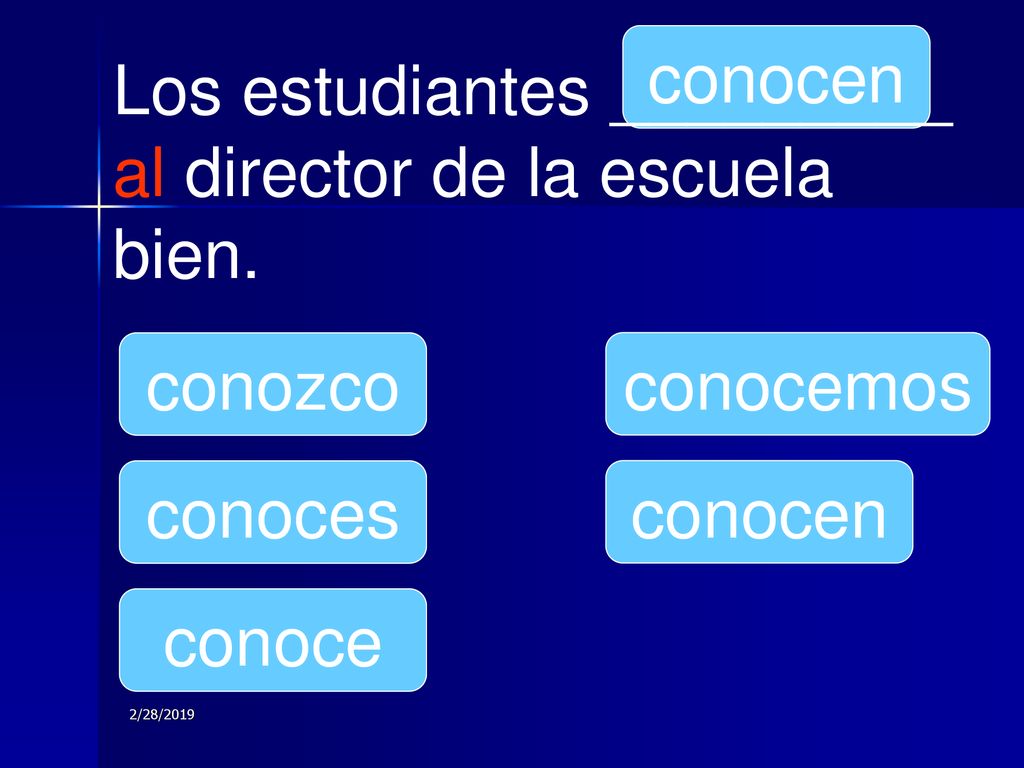 Los estudiantes conocen al director de la escuela bien.

conozco

conoces

conoce

conocemos

conocen

2/28/2019